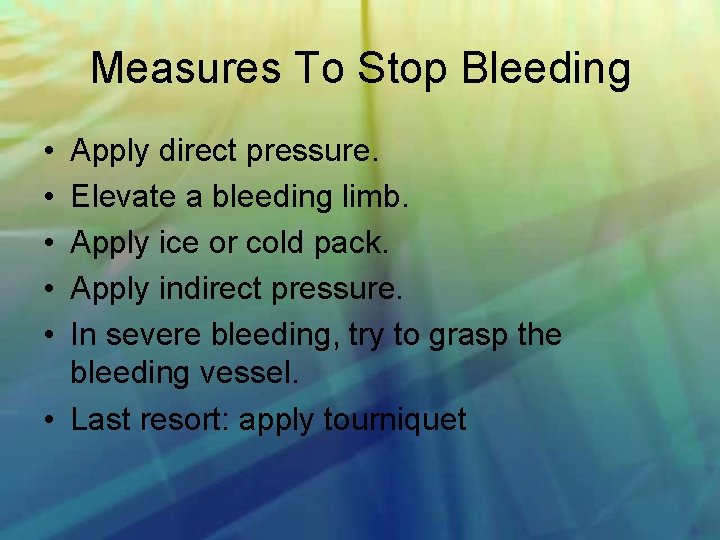 Measures To Stop Bleeding

• Apply direct pressure.
• Elevate a bleeding limb.
• Apply ice or cold pack.
• Apply indirect pressure.
• In severe bleeding, try to grasp the bleeding vessel.
• Last resort: apply tourniquet